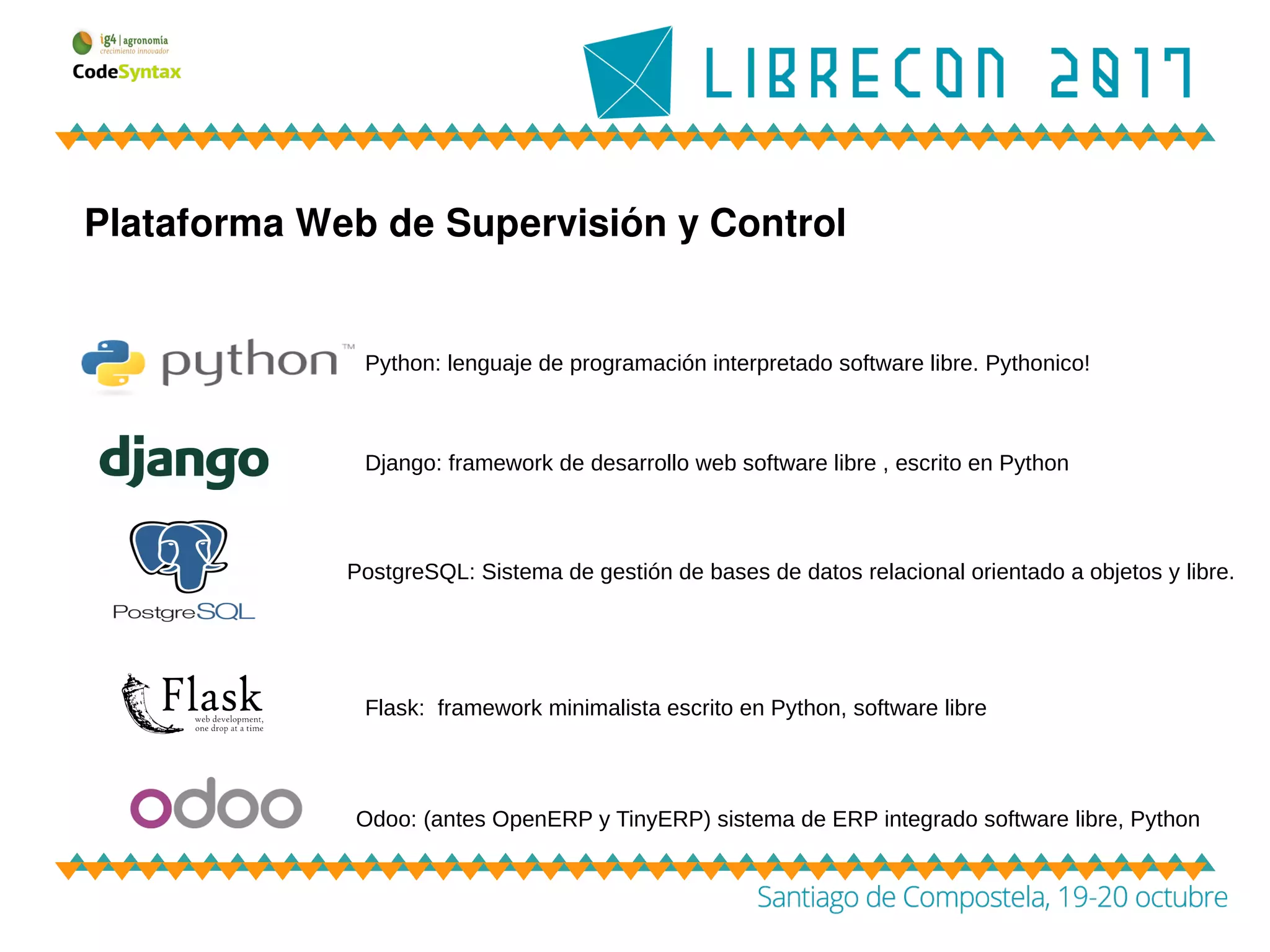 ig4 | agronomía
crecimiento innovador
CodeSyntax

LIBRECON 2017

Plataforma Web de Supervisión y Control

python™

Python: lenguaje de programación interpretado software libre. Pythonico!

django

Django: framework de desarrollo web software libre , escrito en Python

PostgreSQL

PostgreSQL: Sistema de gestión de bases de datos relacional orientado a objetos y libre.

Flask
web development, one drop at a time

Flask: framework minimalista escrito en Python, software libre

odoo

Odoo: (antes OpenERP y TinyERP) sistema de ERP integrado software libre, Python

Santiago de Compostela, 19-20 octubre